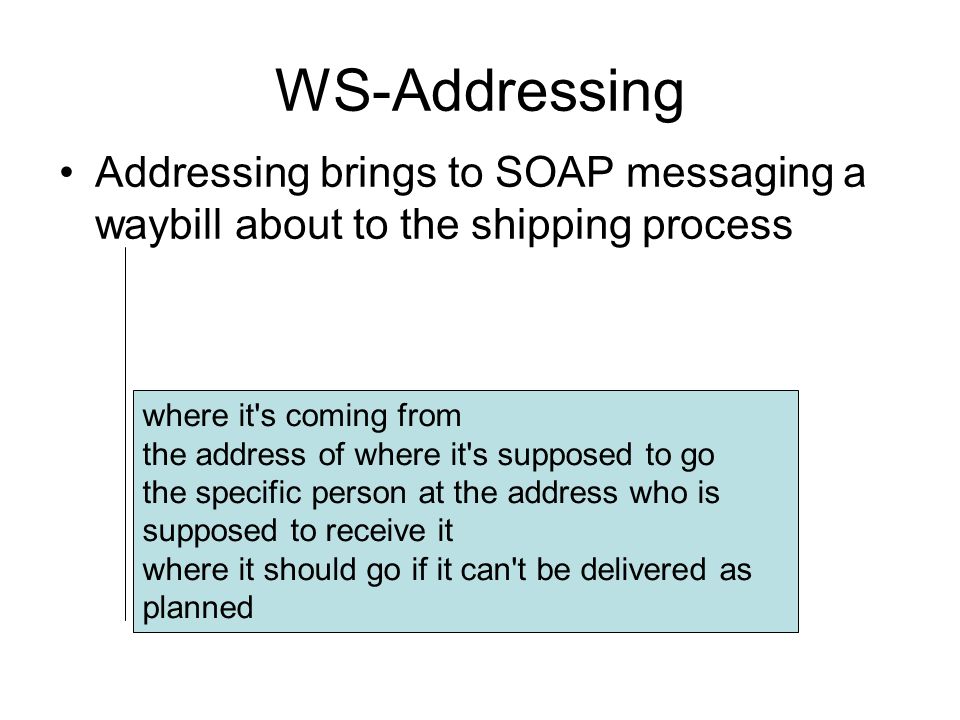 WS-Addressing

• Addressing brings to SOAP messaging a waybill about to the shipping process

where it's coming from
the address of where it's supposed to go
the specific person at the address who is supposed to receive it
where it should go if it can't be delivered as planned